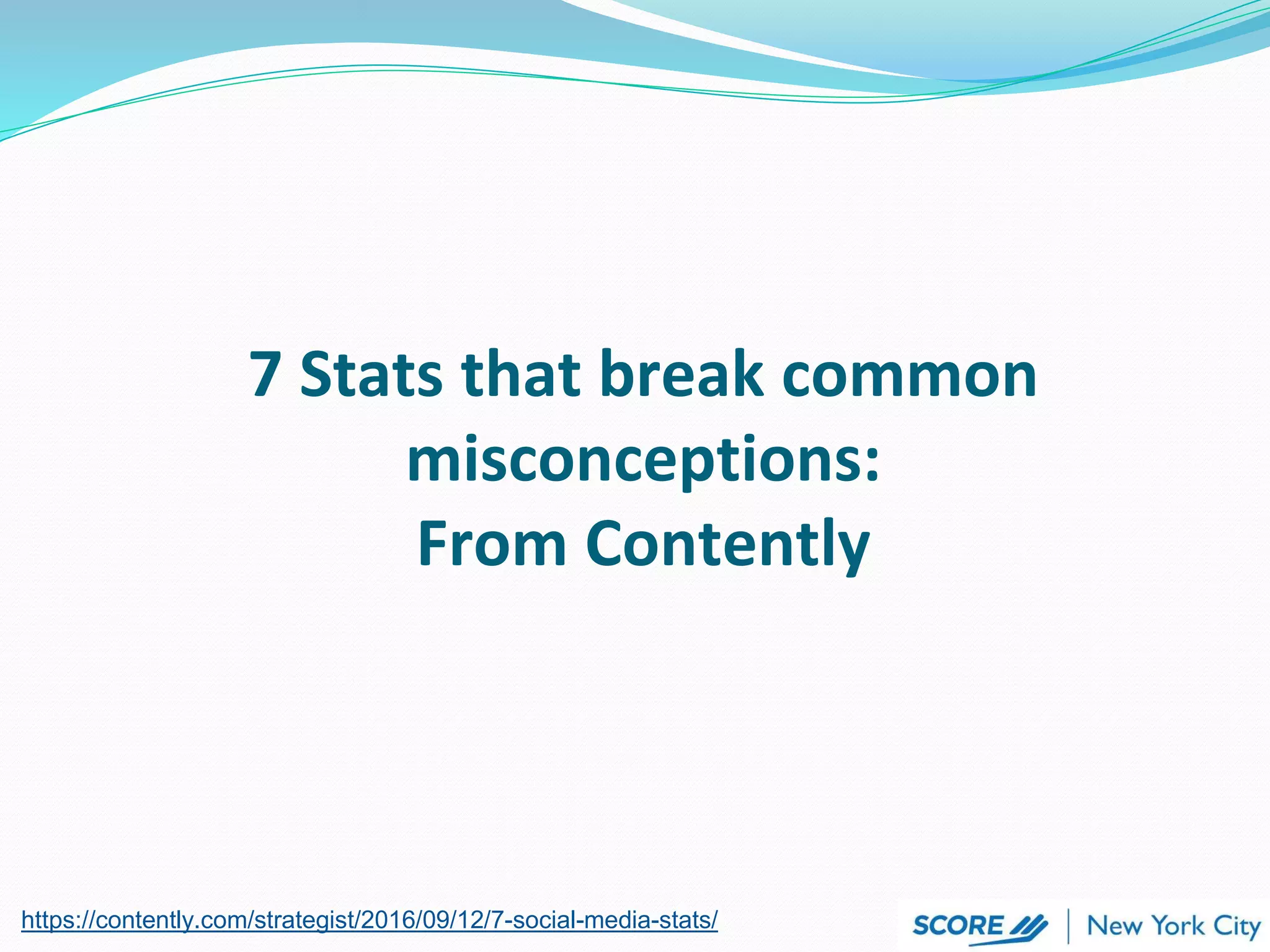 7 Stats that break common misconceptions:
From Contently

https://contently.com/strategist/2016/09/12/7-social-media-stats/

SCORE | New York City